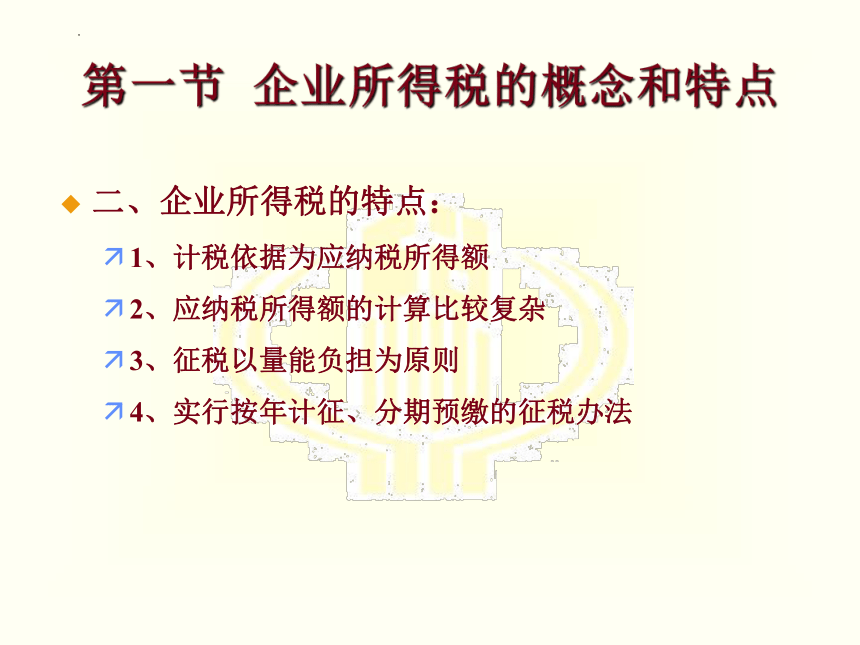 第一节 企业所得税的概念和特点

二、企业所得税的特点：

1、计税依据为应纳税所得额

2、应纳税所得额的计算比较复杂

3、征税以量能负担为原则

4、实行按年计征、分期预缴的征税办法